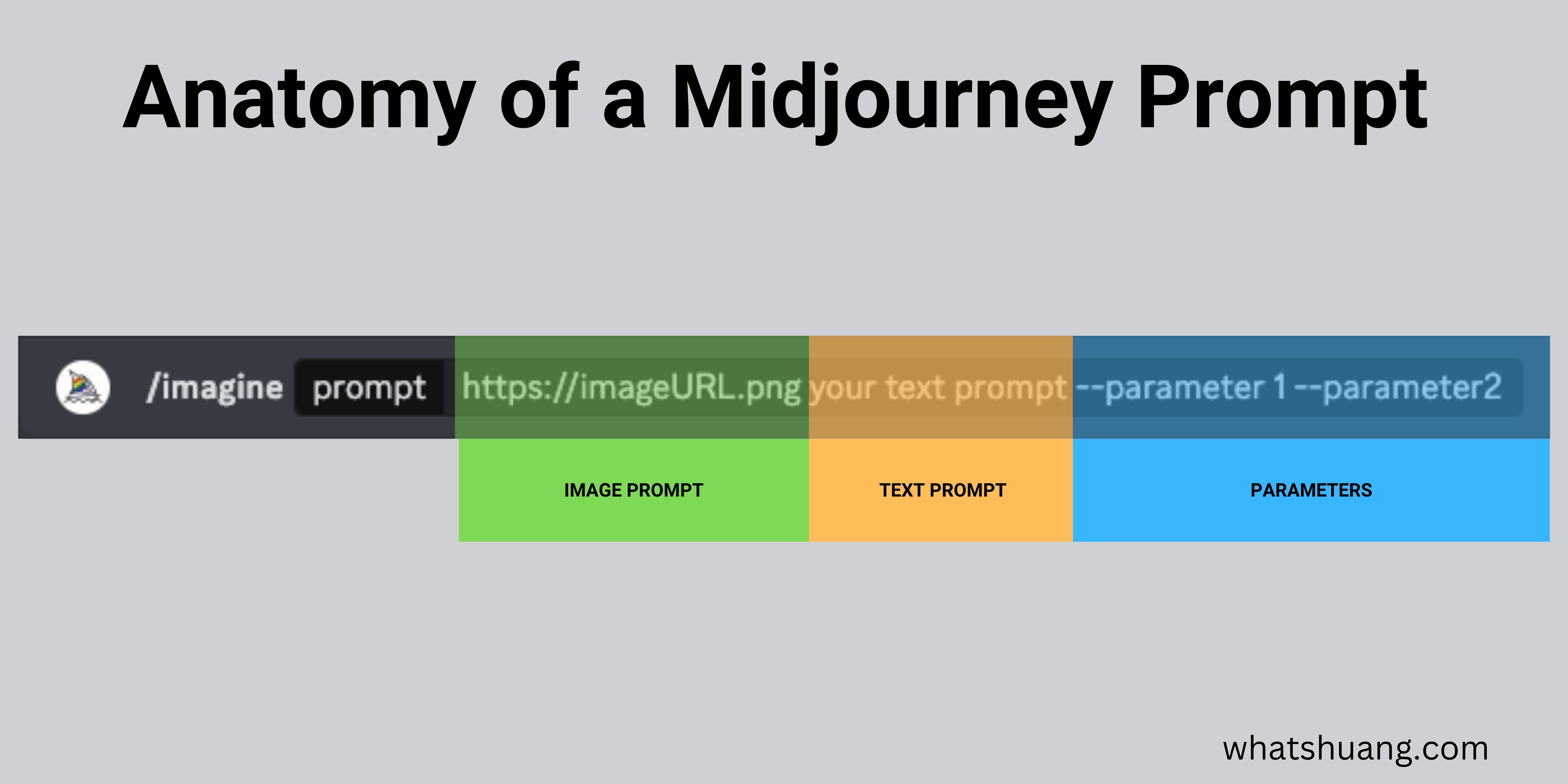 Anatomy of a Midjourney Prompt

/imagine prompt https://imageURL.png your text prompt --parameter 1 --parameter2

IMAGE PROMPT

TEXT PROMPT

PARAMETERS

whatshuang.com